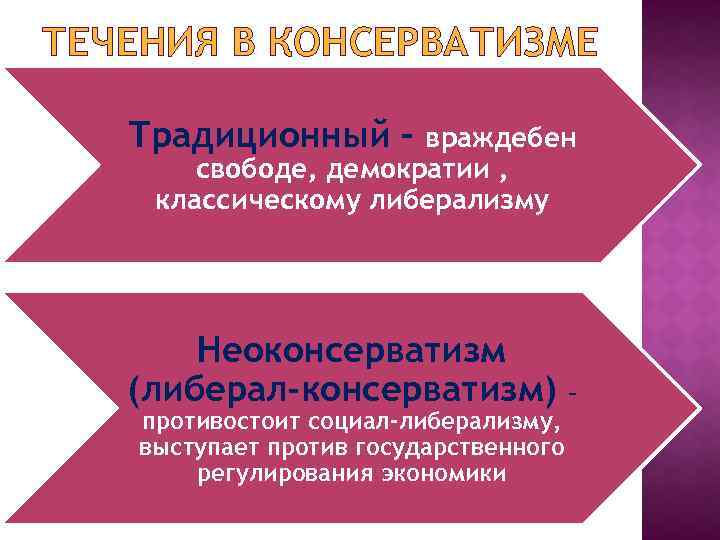 ТЕЧЕНИЯ В КОНСЕРВАТИЗМЕ

Традиционный – враждебен свободе, демократии , классическому либерализму

Неоконсерватизм (либерал-консерватизм) – противостоит социал-либерализму, выступает против государственного регулирования экономики